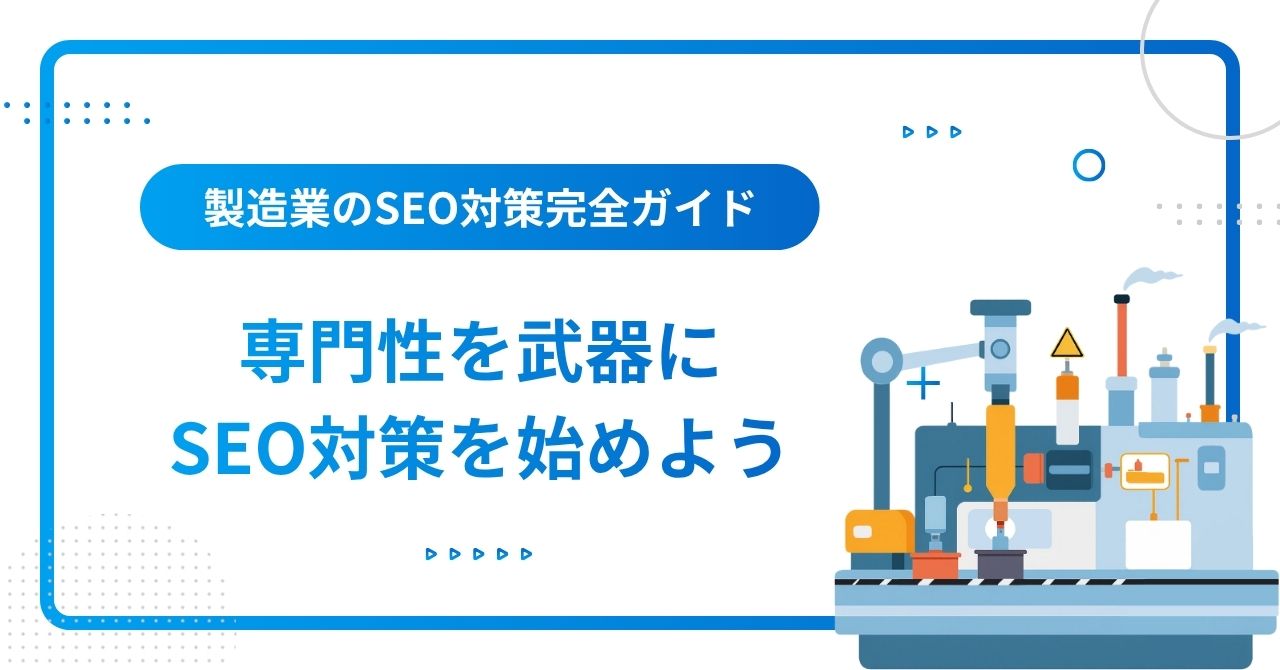 製造業のSEO対策完全ガイド

専門性を武器に
SEO対策を始めよう